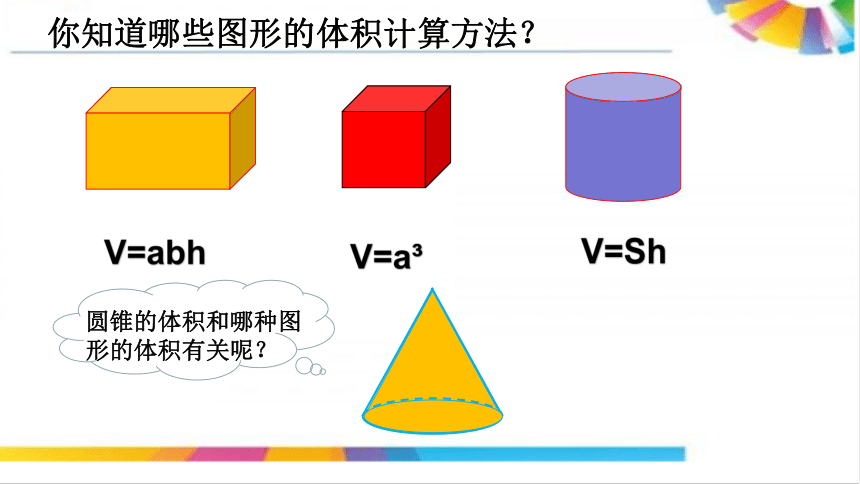 你知道哪些图形的体积计算方法？

$V=abh$

$V=a^3$

$V=Sh$

圆锥的体积和哪种图形的体积有关呢？